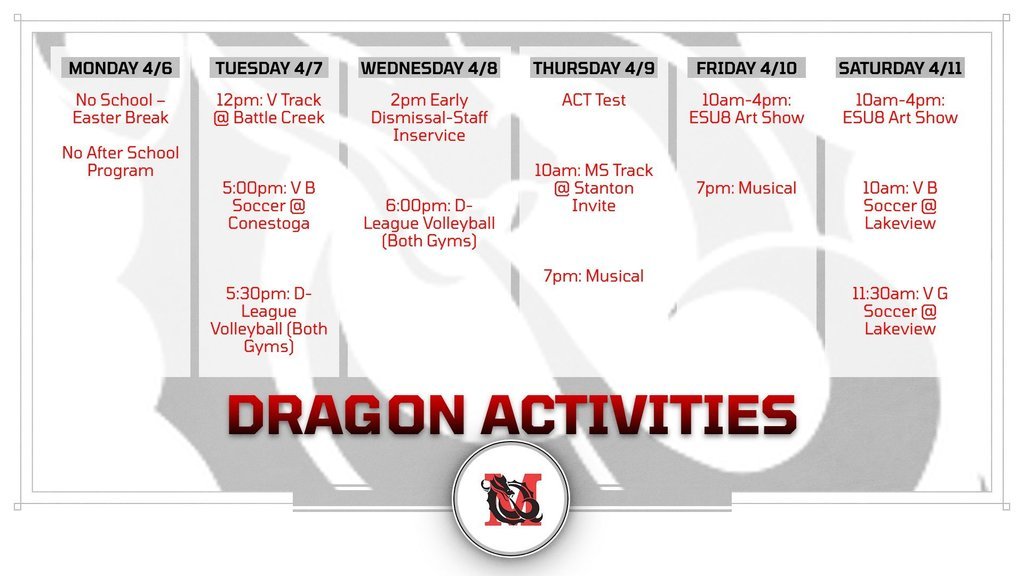 MONDAY 4/6

No School – Easter Break

No After School Program

TUESDAY 4/7

12pm: V Track @ Battle Creek

5:00pm: V B Soccer @ Conestoga

5:30pm: D-League Volleyball (Both Gyms)

WEDNESDAY 4/8

2pm Early Dismissal-Staff Inservice

6:00pm: D-League Volleyball (Both Gyms)

THURSDAY 4/9

ACT Test

10am: MS Track @ Stanton Invite

7pm: Musical

FRIDAY 4/10

10am-4pm: ESU8 Art Show

7pm: Musical

SATURDAY 4/11

10am-4pm: ESU8 Art Show

10am: V B Soccer @ Lakeview

11:30am: V G Soccer @ Lakeview

DRAGON ACTIVITIES

M